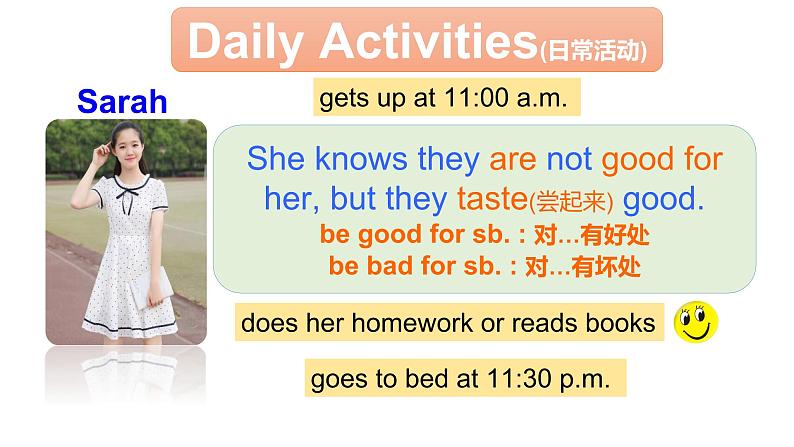 Daily Activities(日常活动)

Sarah

gets up at 11:00 a.m.

She knows they are not good for her, but they taste(尝起来) good.
be good for sb. : 对...有好处
be bad for sb. : 对...有坏处

does her homework or reads books

goes to bed at 11:30 p.m.